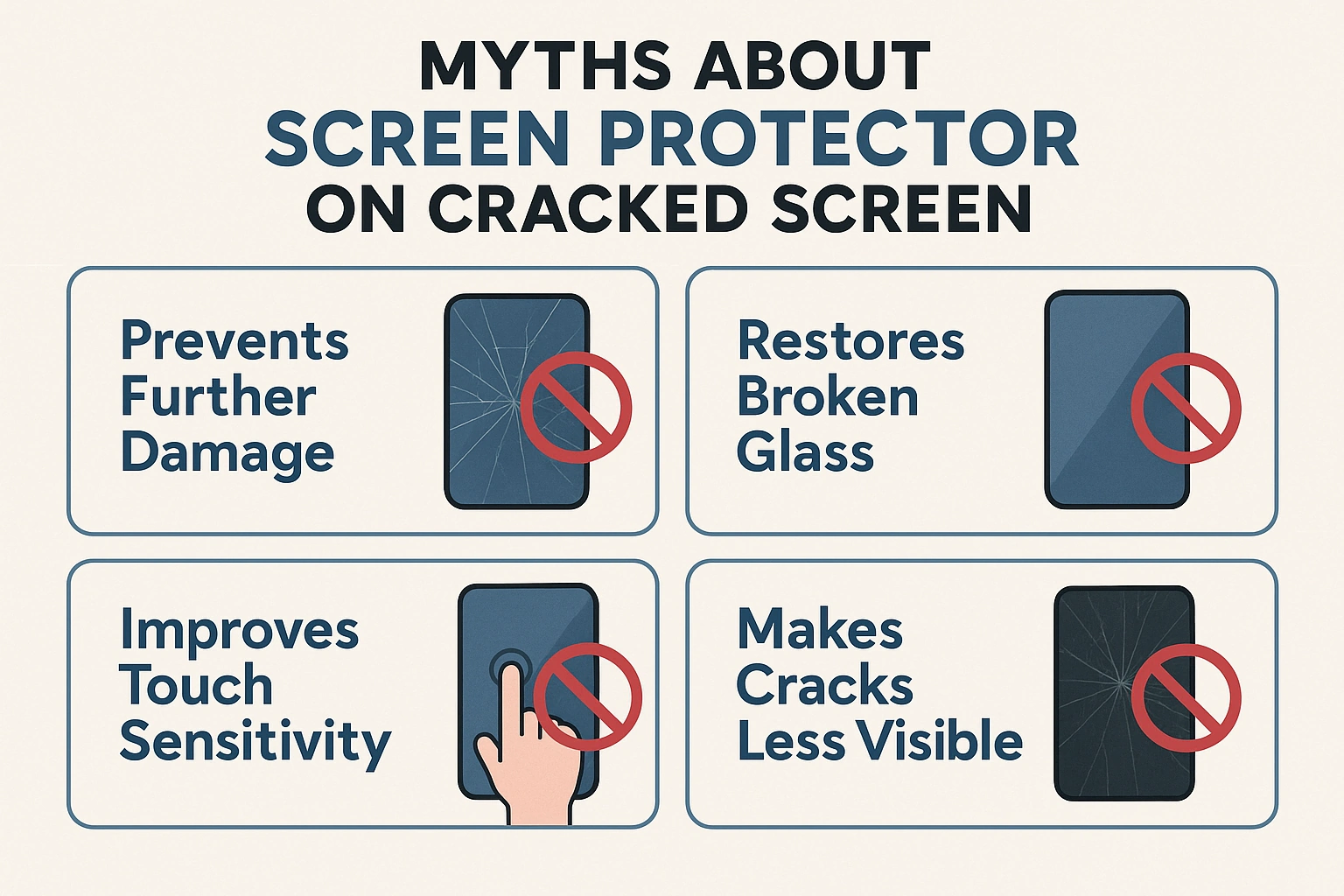 MYTHS ABOUT
SCREEN PROTECTOR
ON CRACKED SCREEN

Prevents Further Damage

Restores Broken Glass

Improves Touch Sensitivity

Makes Cracks Less Visible